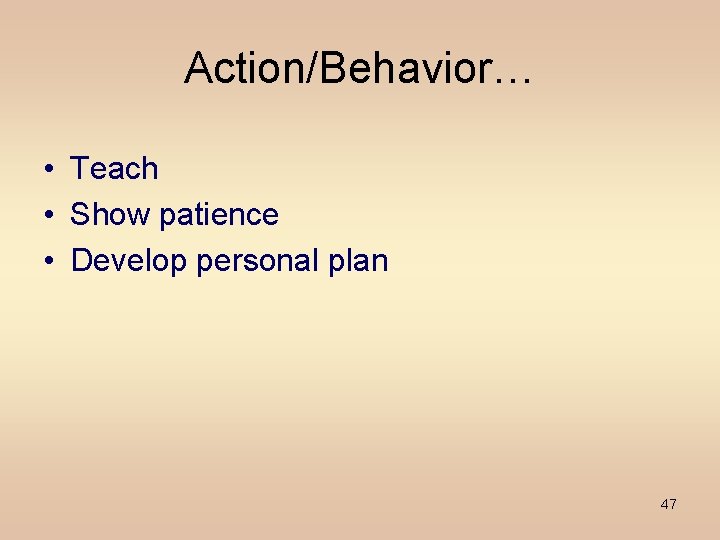 Action/Behavior…

• Teach
• Show patience
• Develop personal plan

47